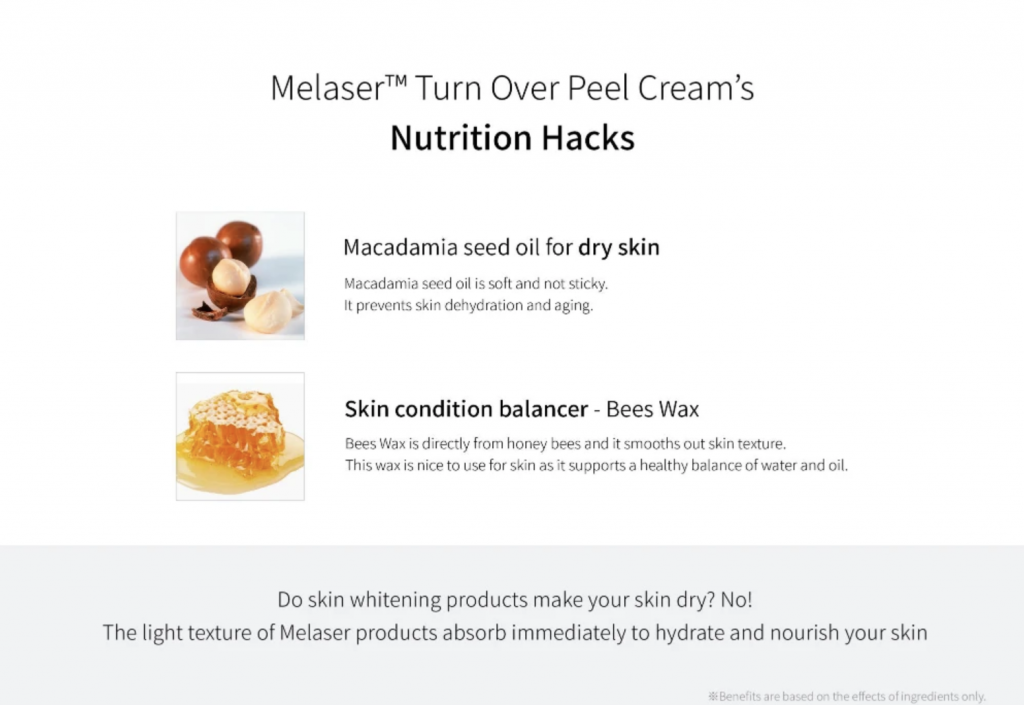 Melaser™ Turn Over Peel Cream's
Nutrition Hacks

Macadamia seed oil for dry skin

Macadamia seed oil is soft and not sticky.
It prevents skin dehydration and aging.

Skin condition balancer - Bees Wax

Bees Wax is directly from honey bees and it smooths out skin texture.
This wax is nice to use for skin as it supports a healthy balance of water and oil.

Do skin whitening products make your skin dry? No!
The light texture of Melaser products absorb immediately to hydrate and nourish your skin

※Benefits are based on the effects of ingredients only.